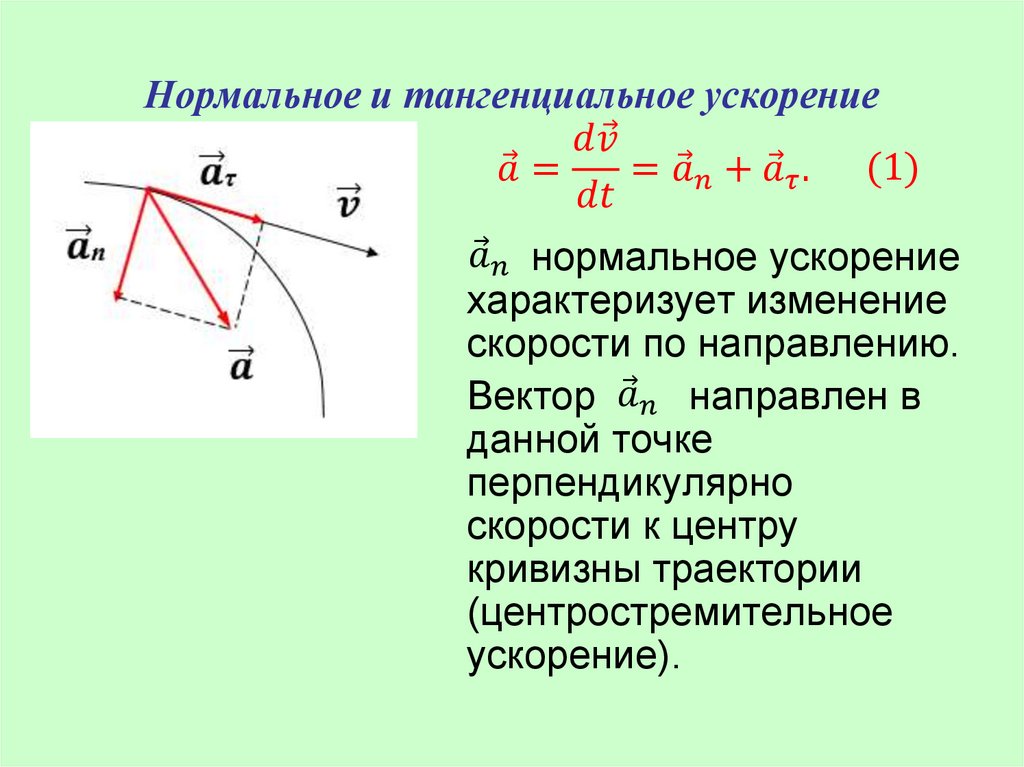 Нормальное и тангенциальное ускорение

$\vec{a}_\tau$

$\vec{v}$

$\vec{a}_n$

$\vec{a}$

$\vec{a} = \frac{d\vec{v}}{dt} = \vec{a}_n + \vec{a}_\tau.$ (1)

$\vec{a}_n$ нормальное ускорение характеризует изменение скорости по направлению.

Вектор $\vec{a}_n$ направлен в данной точке перпендикулярно скорости к центру кривизны траектории (центростремительное ускорение).